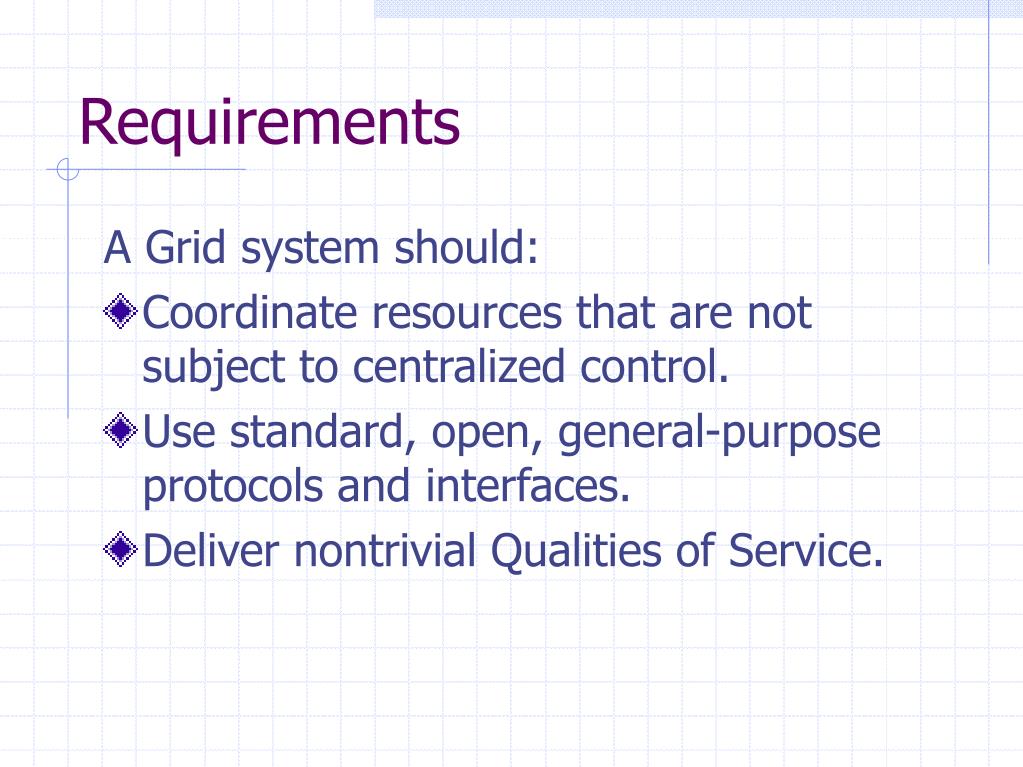 Requirements

A Grid system should:

Coordinate resources that are not subject to centralized control.

Use standard, open, general-purpose protocols and interfaces.

Deliver nontrivial Qualities of Service.